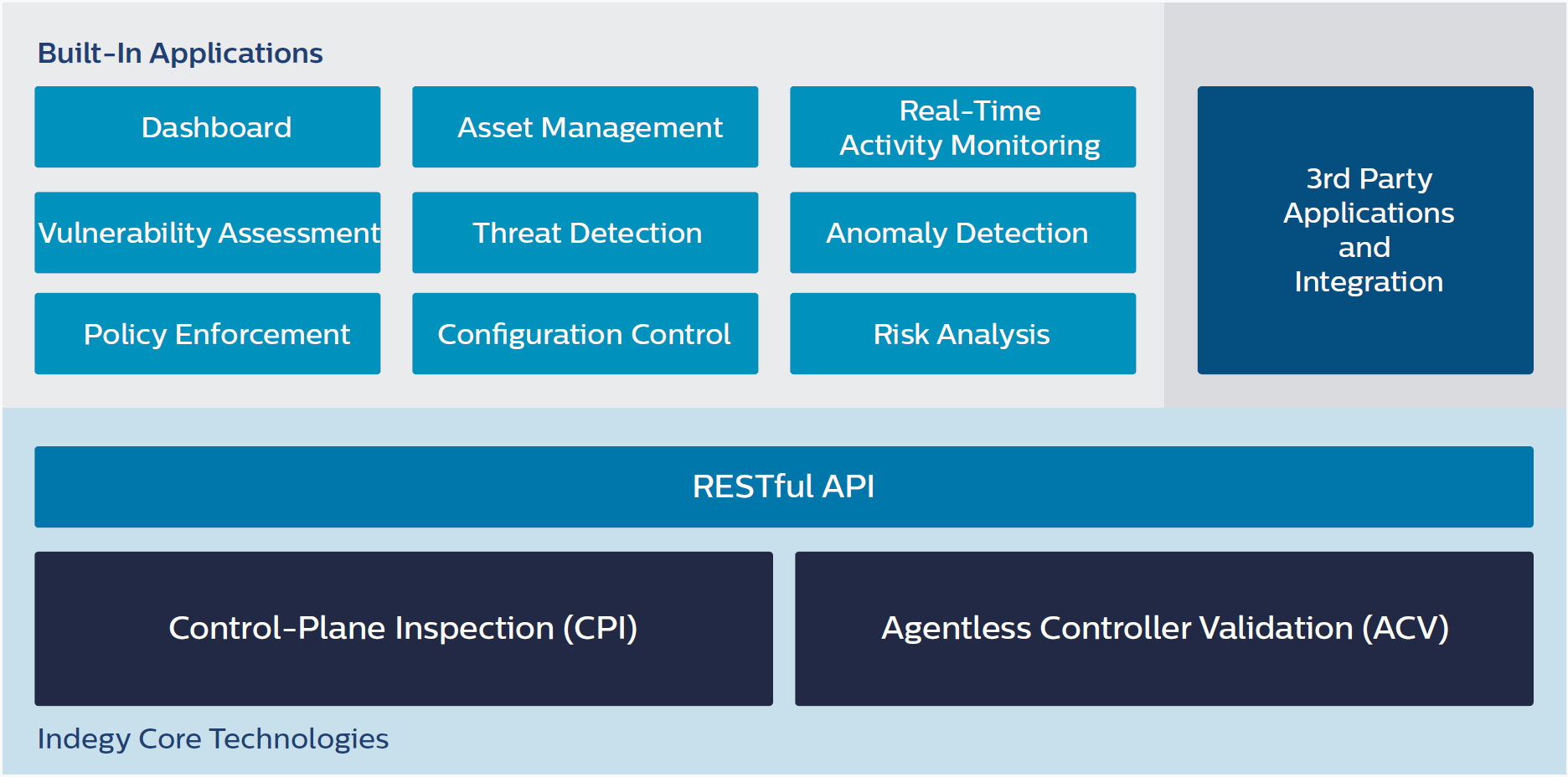 Built-In Applications

Dashboard

Asset Management

Real-Time Activity Monitoring

Vulnerability Assessment

Threat Detection

Anomaly Detection

Policy Enforcement

Configuration Control

Risk Analysis

3rd Party Applications and Integration

RESTful API

Control-Plane Inspection (CPI)

Agentless Controller Validation (ACV)

Indegy Core Technologies